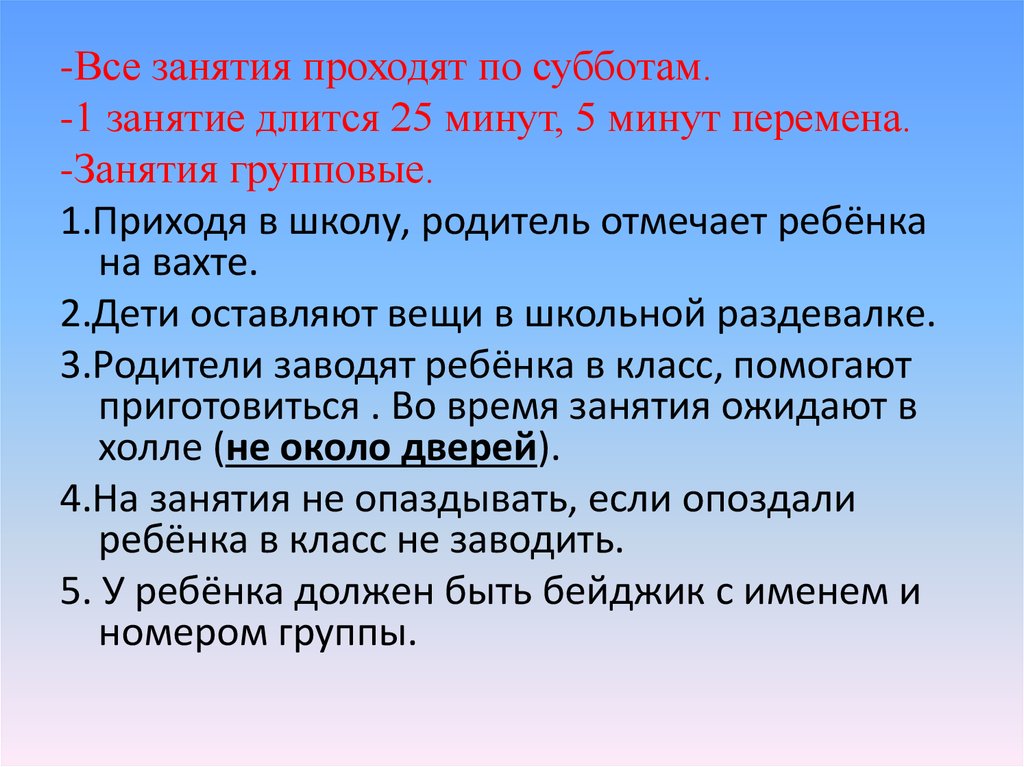 -Все занятия проходят по субботам.
-1 занятие длится 25 минут, 5 минут перемена.
-Занятия групповые.

1.Приходя в школу, родитель отмечает ребёнка на вахте.

2.Дети оставляют вещи в школьной раздевалке.

3.Родители заводят ребёнка в класс, помогают приготовиться . Во время занятия ожидают в холле (не около дверей).

4.На занятия не опаздывать, если опоздали ребёнка в класс не заводить.

5. У ребёнка должен быть бейджик с именем и номером группы.